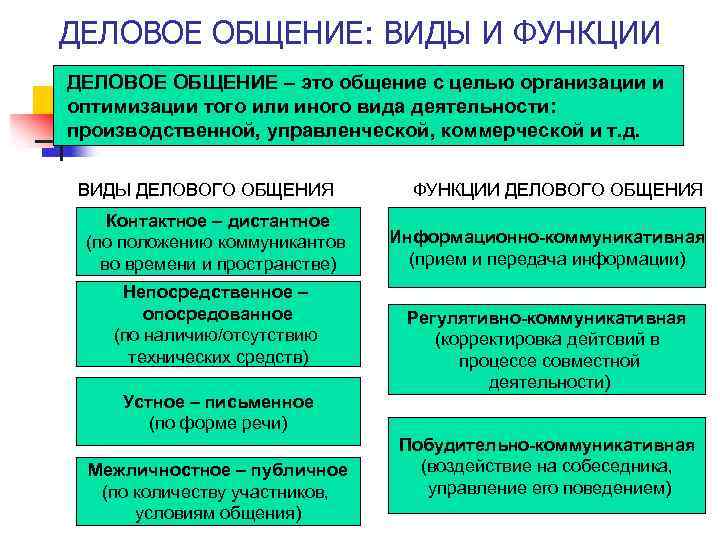 ДЕЛОВОЕ ОБЩЕНИЕ: ВИДЫ И ФУНКЦИИ

ДЕЛОВОЕ ОБЩЕНИЕ – это общение с целью организации и оптимизации того или иного вида деятельности: производственной, управленческой, коммерческой и т.д.

ВИДЫ ДЕЛОВОГО ОБЩЕНИЯ

Контактное – дистантное (по положению коммуникантов во времени и пространстве)

Непосредственное – опосредованное (по наличию/отсутствию технических средств)

Устное – письменное (по форме речи)

Межличностное – публичное (по количеству участников, условиям общения)

ФУНКЦИИ ДЕЛОВОГО ОБЩЕНИЯ

Информационно-коммуникативная (прием и передача информации)

Регулятивно-коммуникативная (корректировка дейтсвий в процессе совместной деятельности)

Побудительно-коммуникативная (воздействие на собеседника, управление его поведением)